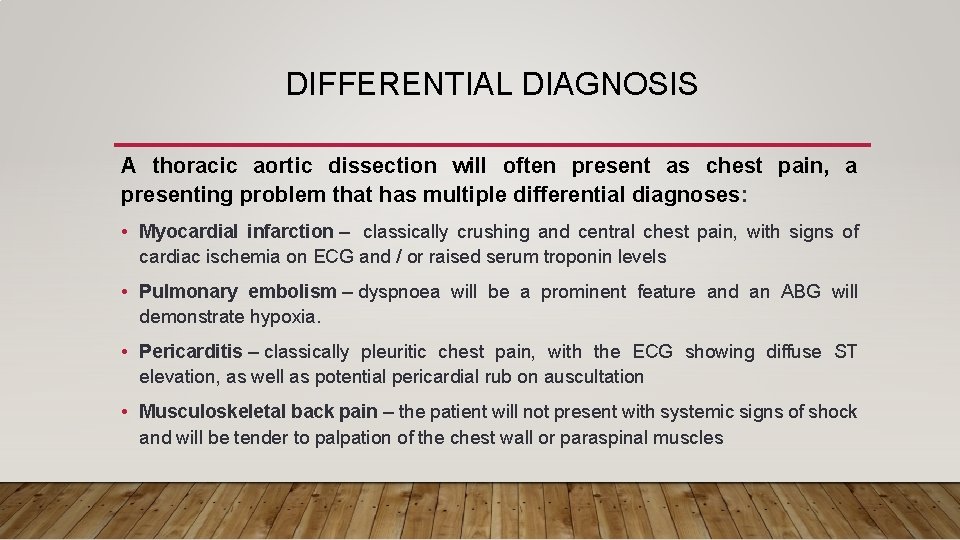 DIFFERENTIAL DIAGNOSIS

A thoracic aortic dissection will often present as chest pain, a presenting problem that has multiple differential diagnoses:

• Myocardial infarction – classically crushing and central chest pain, with signs of cardiac ischemia on ECG and / or raised serum troponin levels

• Pulmonary embolism – dyspnoea will be a prominent feature and an ABG will demonstrate hypoxia.

• Pericarditis – classically pleuritic chest pain, with the ECG showing diffuse ST elevation, as well as potential pericardial rub on auscultation

• Musculoskeletal back pain – the patient will not present with systemic signs of shock and will be tender to palpation of the chest wall or paraspinal muscles